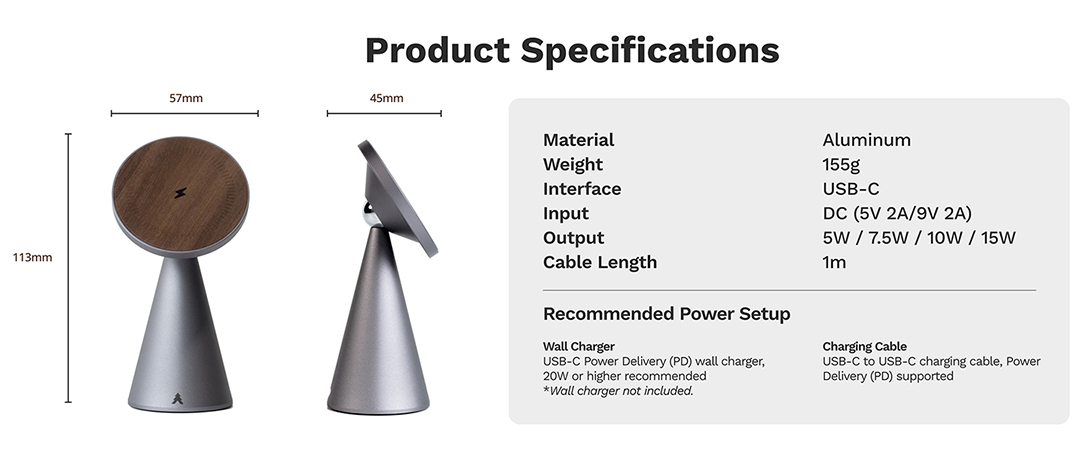 Product Specifications

57mm

45mm

113mm

| Material | Aluminum |
|---|---|
| Weight | 155g |
| Interface | USB-C |
| Input | DC (5V 2A/9V 2A) |
| Output | 5W / 7.5W / 10W / 15W |
| Cable Length | 1m |

Recommended Power Setup

Wall Charger
USB-C Power Delivery (PD) wall charger, 20W or higher recommended
*Wall charger not included.

Charging Cable
USB-C to USB-C charging cable, Power Delivery (PD) supported